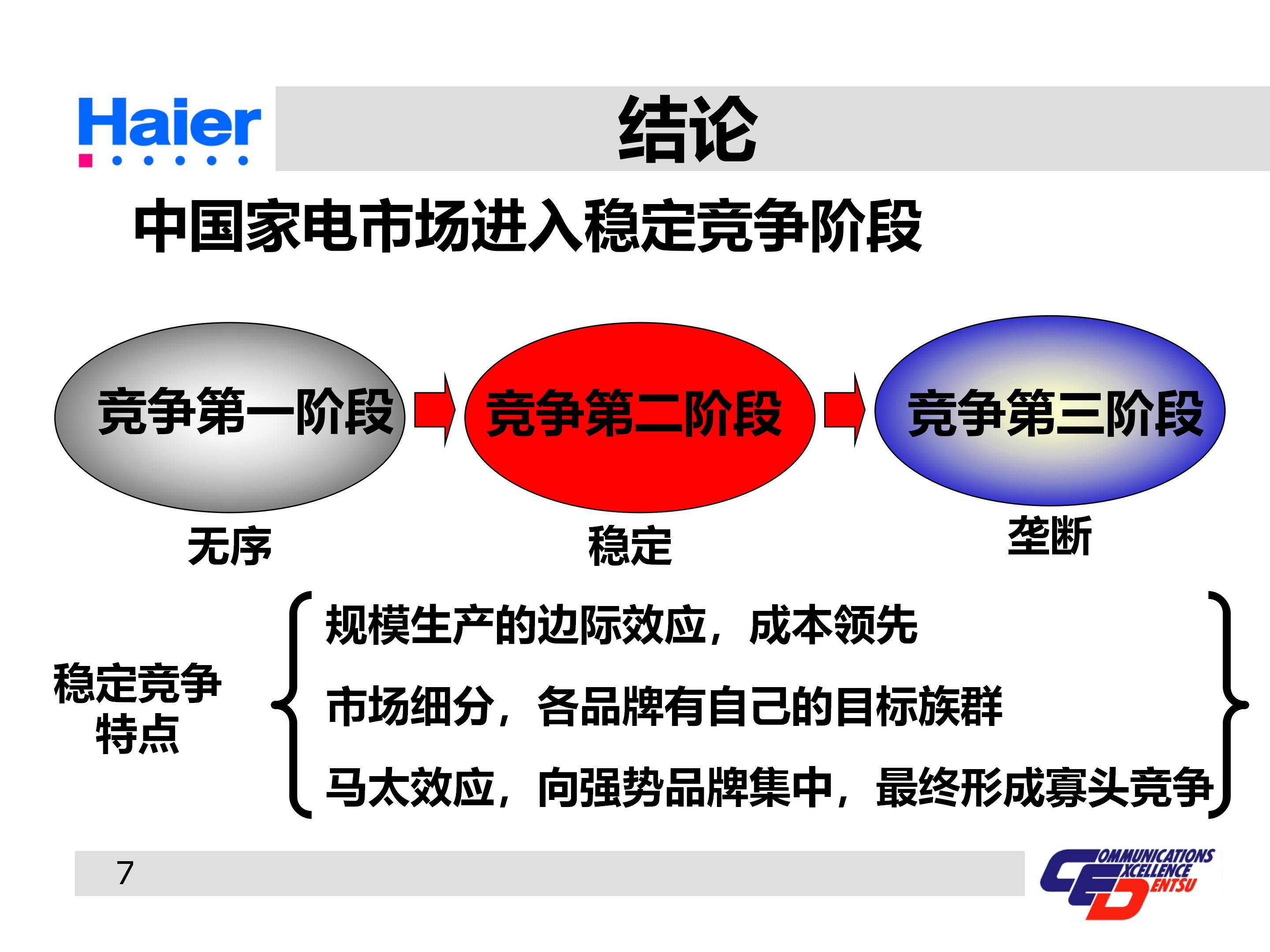 Haier

结论

中国家电市场进入稳定竞争阶段

竞争第一阶段

竞争第二阶段

竞争第三阶段

无序

稳定

垄断

稳定竞争特点

规模生产的边际效应，成本领先

市场细分，各品牌有自己的目标族群

马太效应，向强势品牌集中，最终形成寡头竞争

7

COMMUNICATIONS EXCELLENCE DENTSU